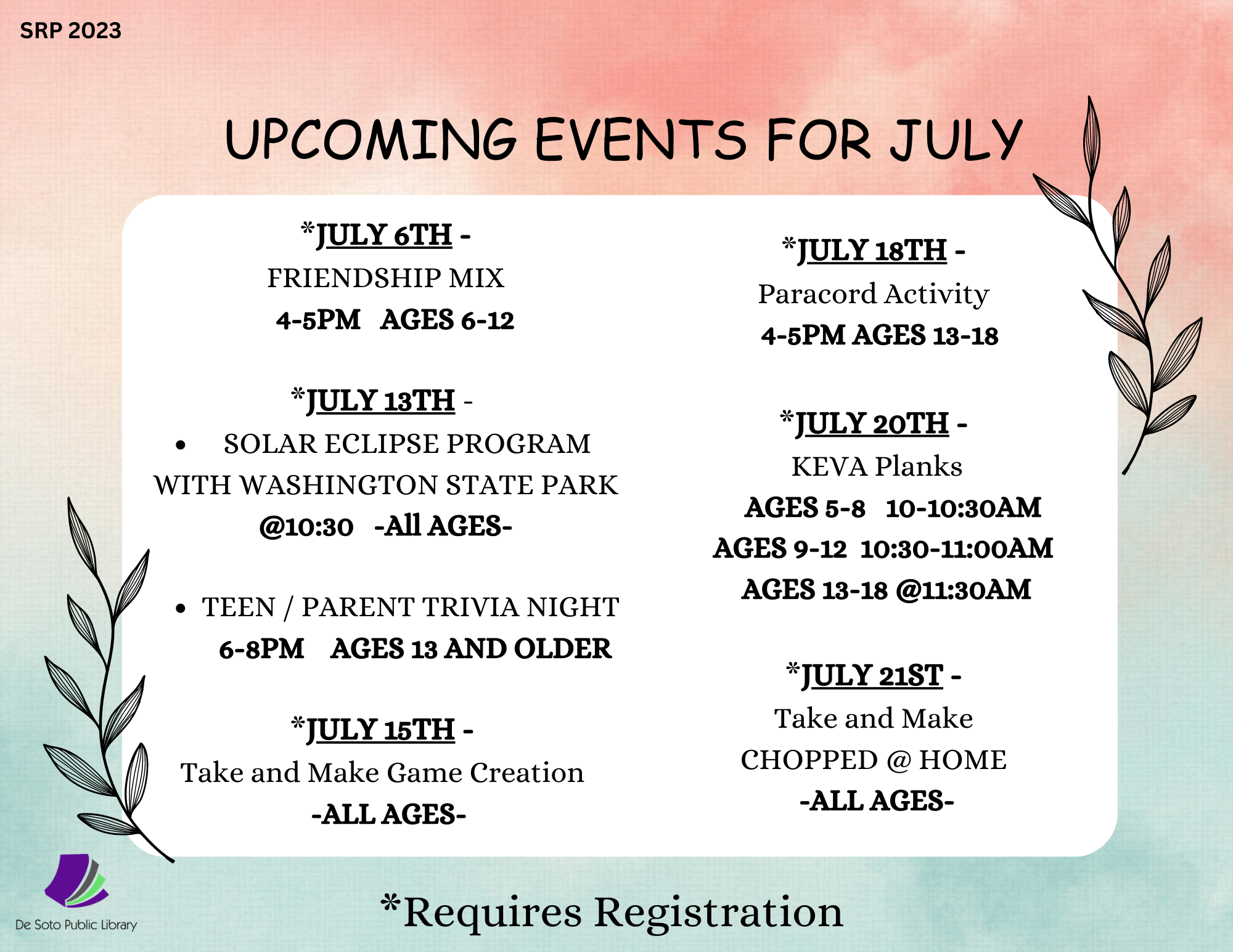 SRP 2023

UPCOMING EVENTS FOR JULY

*JULY 6TH -
FRIENDSHIP MIX
4-5PM AGES 6-12

*JULY 13TH -
• SOLAR ECLIPSE PROGRAM WITH WASHINGTON STATE PARK
@10:30 -All AGES-

• TEEN / PARENT TRIVIA NIGHT
6-8PM AGES 13 AND OLDER

*JULY 15TH -
Take and Make Game Creation
-ALL AGES-

*JULY 18TH -
Paracord Activity
4-5PM AGES 13-18

*JULY 20TH -
KEVA Planks
AGES 5-8 10-10:30AM
AGES 9-12 10:30-11:00AM
AGES 13-18 @11:30AM

*JULY 21ST -
Take and Make
CHOPPED @ HOME
-ALL AGES-

De Soto Public Library

*Requires Registration